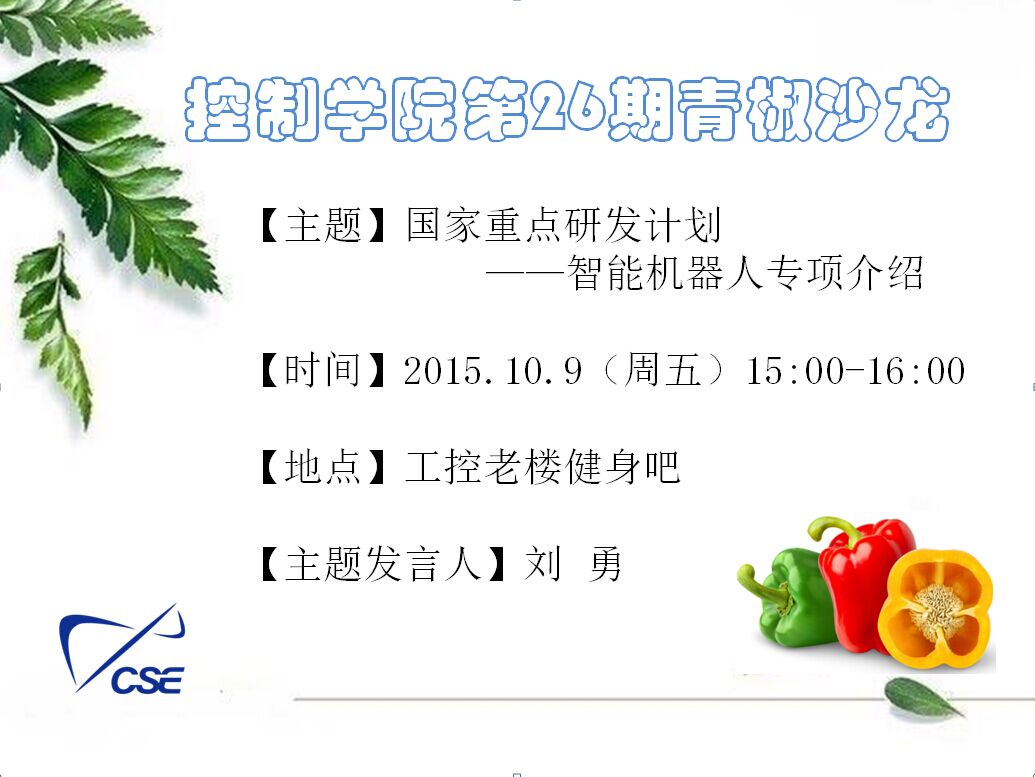 控制学院第26期青椒沙龙

【主题】国家重点研发计划
——智能机器人专项介绍

【时间】2015.10.9（周五）15:00-16:00

【地点】工控老楼健身吧

【主题发言人】刘 勇

CSE